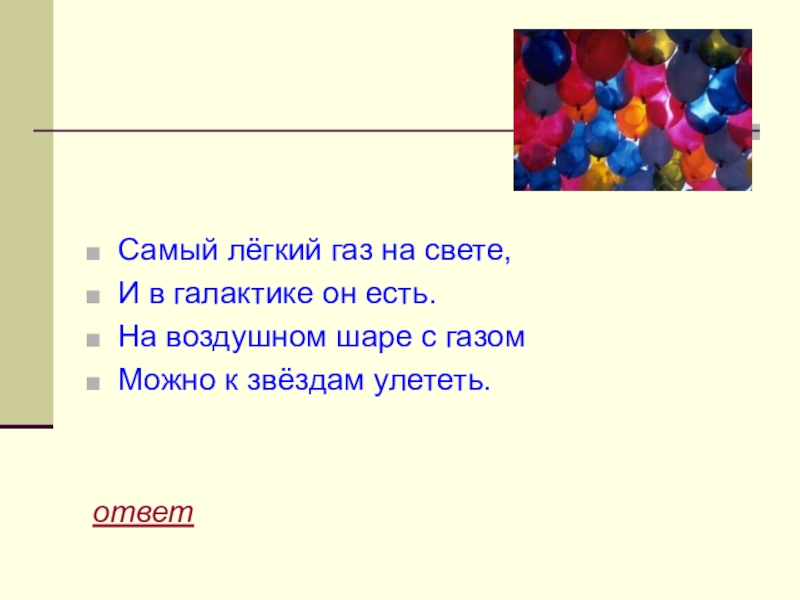 Самый лёгкий газ на свете,
И в галактике он есть.
На воздушном шаре с газом
Можно к звёздам улететь.

ответ